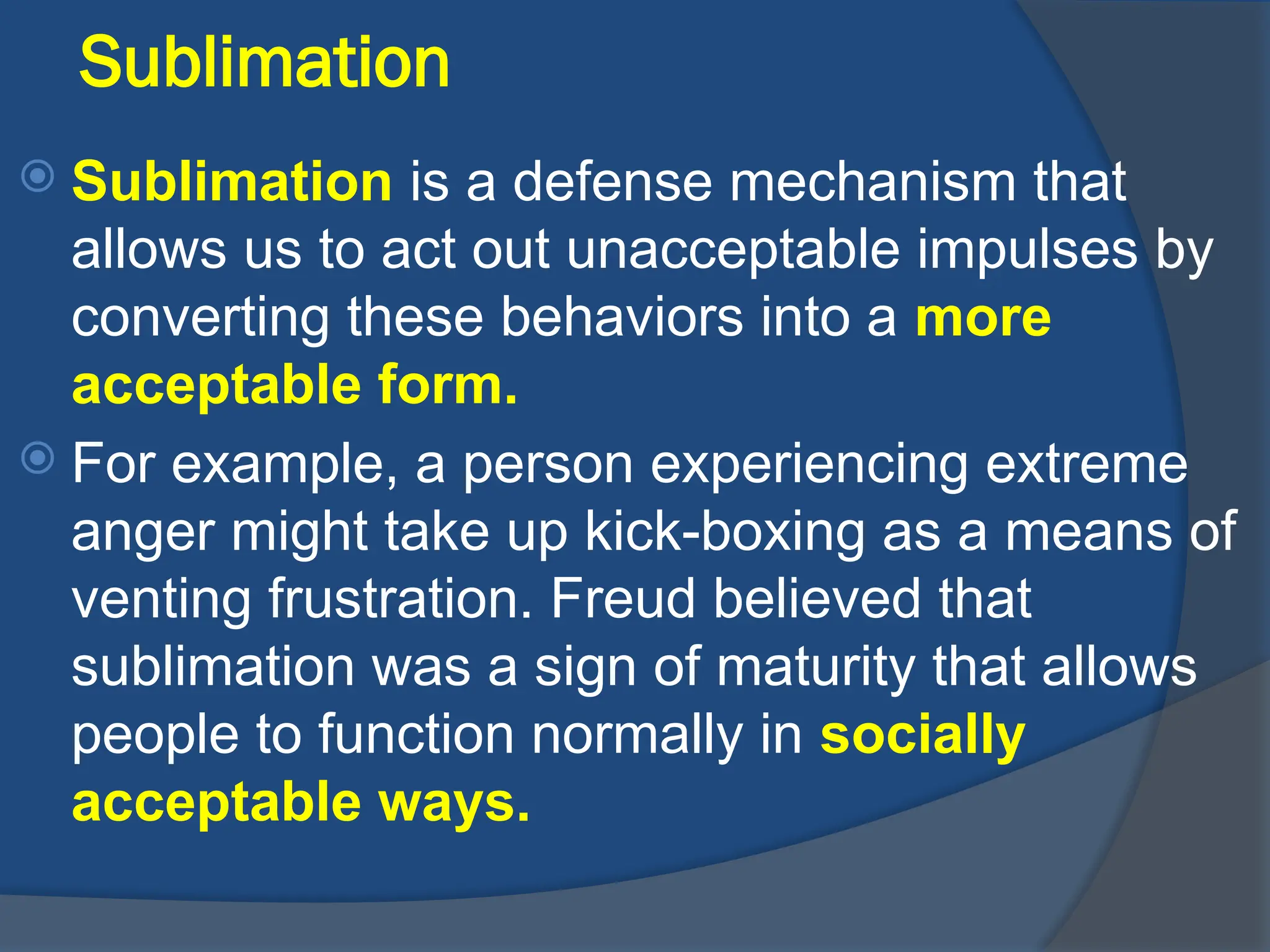 Sublimation

Sublimation is a defense mechanism that allows us to act out unacceptable impulses by converting these behaviors into a more acceptable form.

For example, a person experiencing extreme anger might take up kick-boxing as a means of venting frustration. Freud believed that sublimation was a sign of maturity that allows people to function normally in socially acceptable ways.